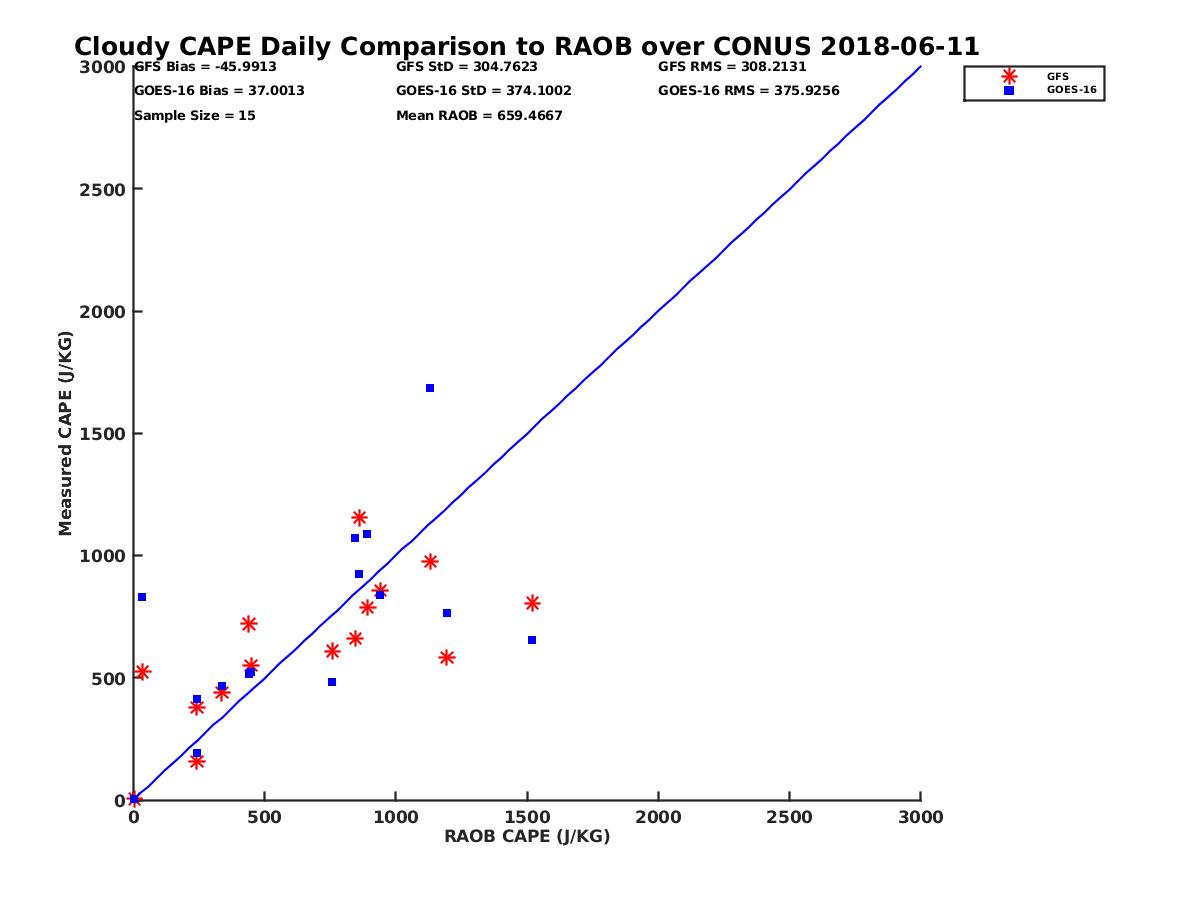 Cloudy CAPE Daily Comparison to RAOB over CONUS 2018-06-11

GFS Bias = -45.9913
GOES-16 Bias = 37.0013
Sample Size = 15
GFS StD = 304.7623
GOES-16 StD = 374.1002
Mean RAOB = 659.4667
GFS RMS = 308.2131
GOES-16 RMS = 375.9256

GFS
GOES-16

Measured CAPE (J/KG)
3000
2500
2000
1500
1000
500
0

0
500
1000
1500
2000
2500
3000
RAOB CAPE (J/KG)